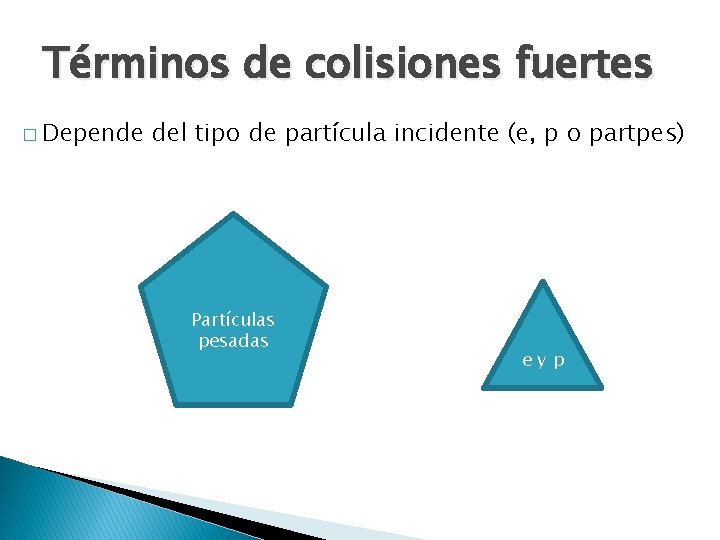 Términos de colisiones fuertes

□ Depende del tipo de partícula incidente (e, p o partpes)

Partículas pesadas

e y p